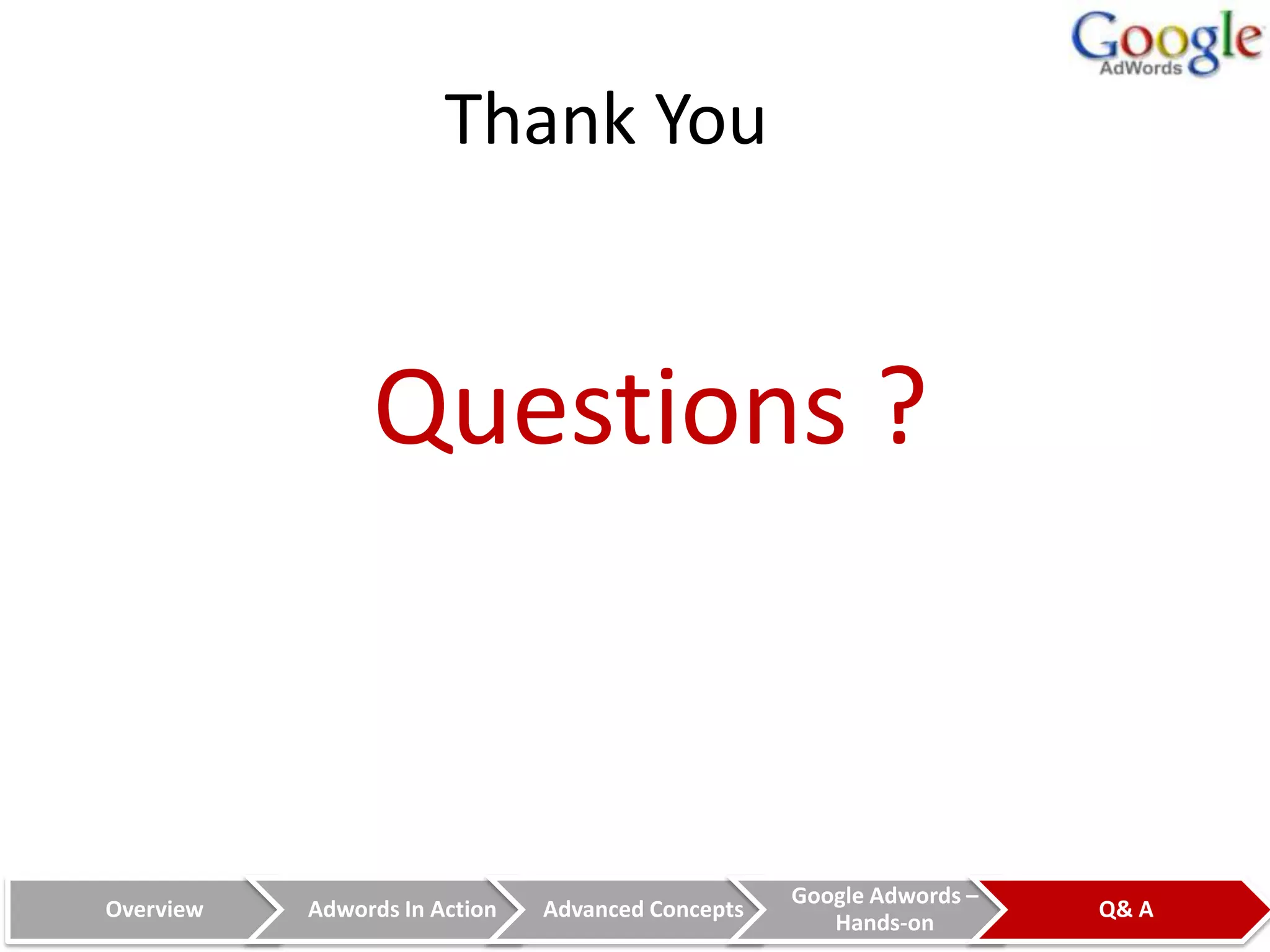 Google AdWords

Thank You

Questions ?

Overview
Adwords In Action
Advanced Concepts
Google Adwords – Hands-on
Q& A